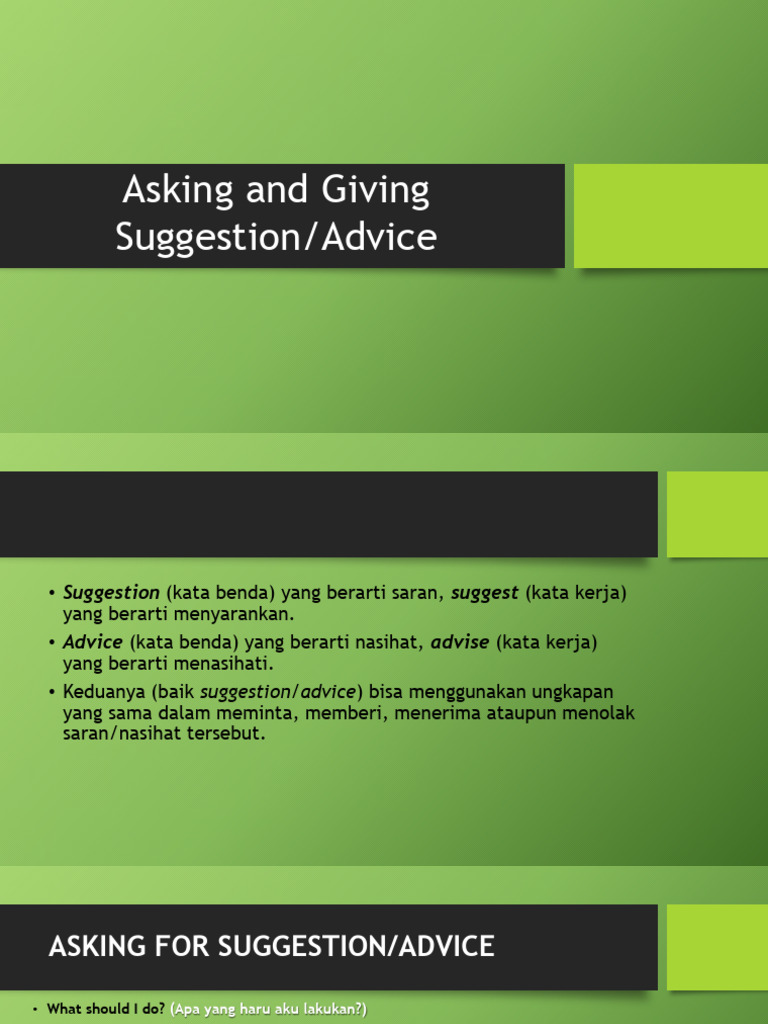 Asking and Giving Suggestion/Advice

• Suggestion (kata benda) yang berarti saran, suggest (kata kerja) yang berarti menyarankan.

• Advice (kata benda) yang berarti nasihat, advise (kata kerja) yang berarti menasihati.

• Keduanya (baik suggestion/advice) bisa menggunakan ungkapan yang sama dalam meminta, memberi, menerima ataupun menolak saran/nasihat tersebut.

ASKING FOR SUGGESTION/ADVICE

• What should I do? (Apa yang haru aku lakukan?)